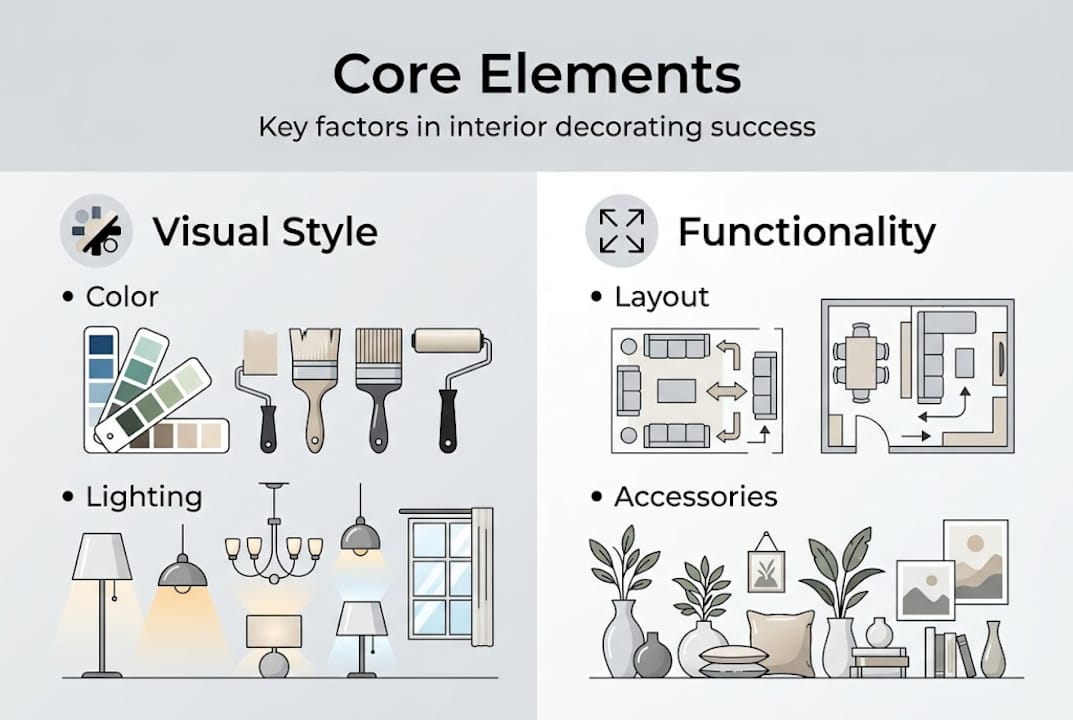 Core Elements

Key factors in interior decorating success

Visual Style

• Color

• Lighting

Functionality

• Layout

• Accessories